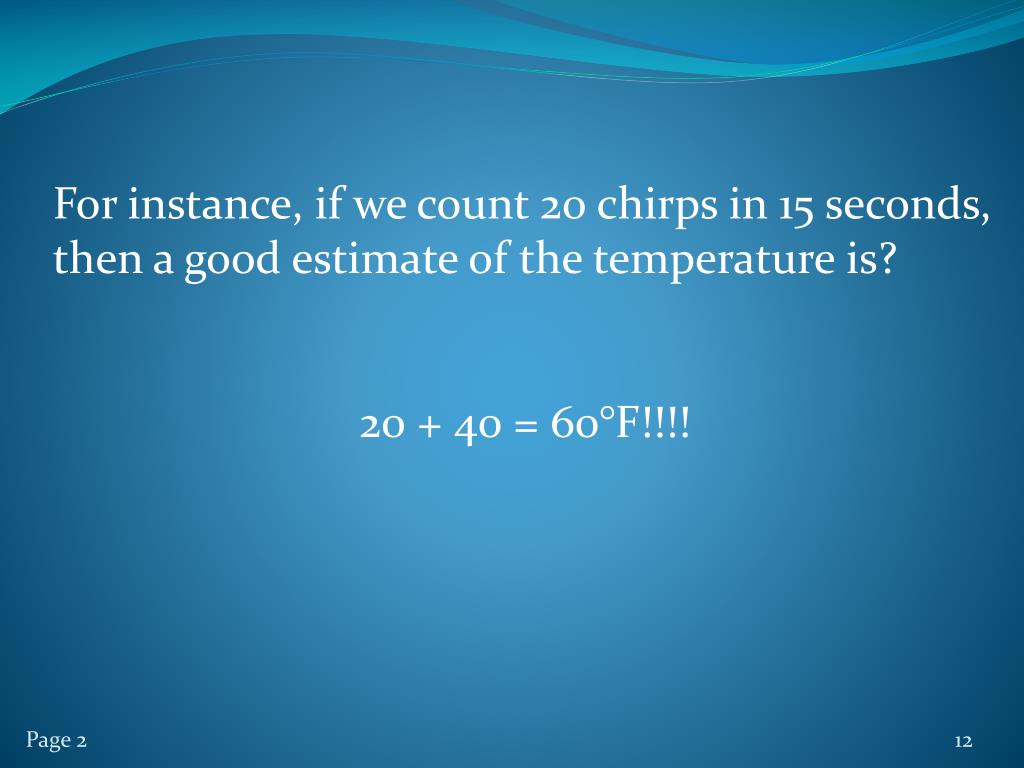 For instance, if we count 20 chirps in 15 seconds, then a good estimate of the temperature is?

$20 + 40 = 60°F$!!!!

Page 2

12